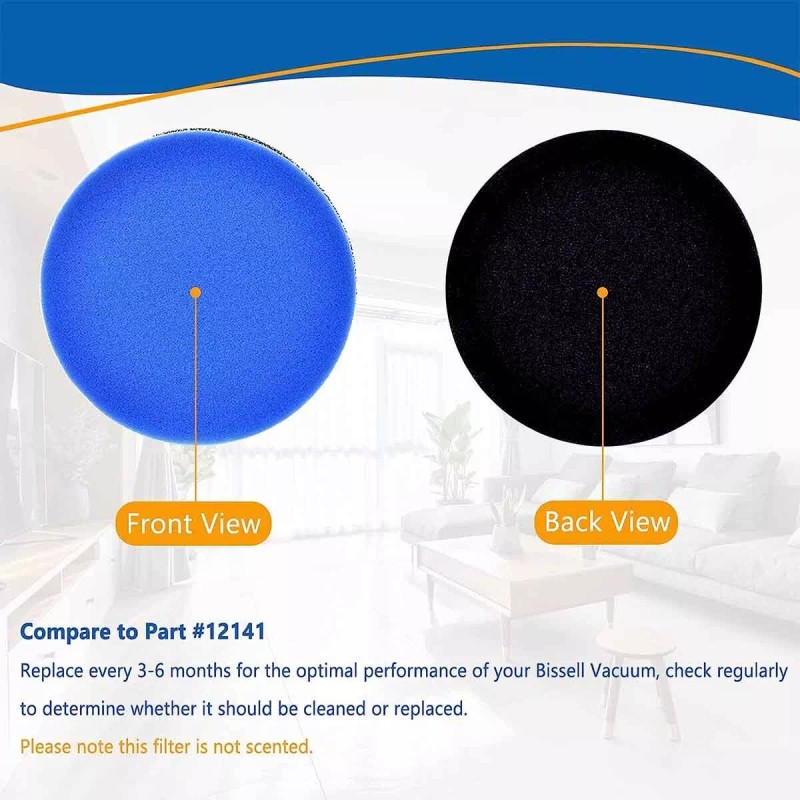 Front View

Back View

Compare to Part #12141

Replace every 3-6 months for the optimal performance of your Bissell Vacuum, check regularly to determine whether it should be cleaned or replaced.

Please note this filter is not scented.